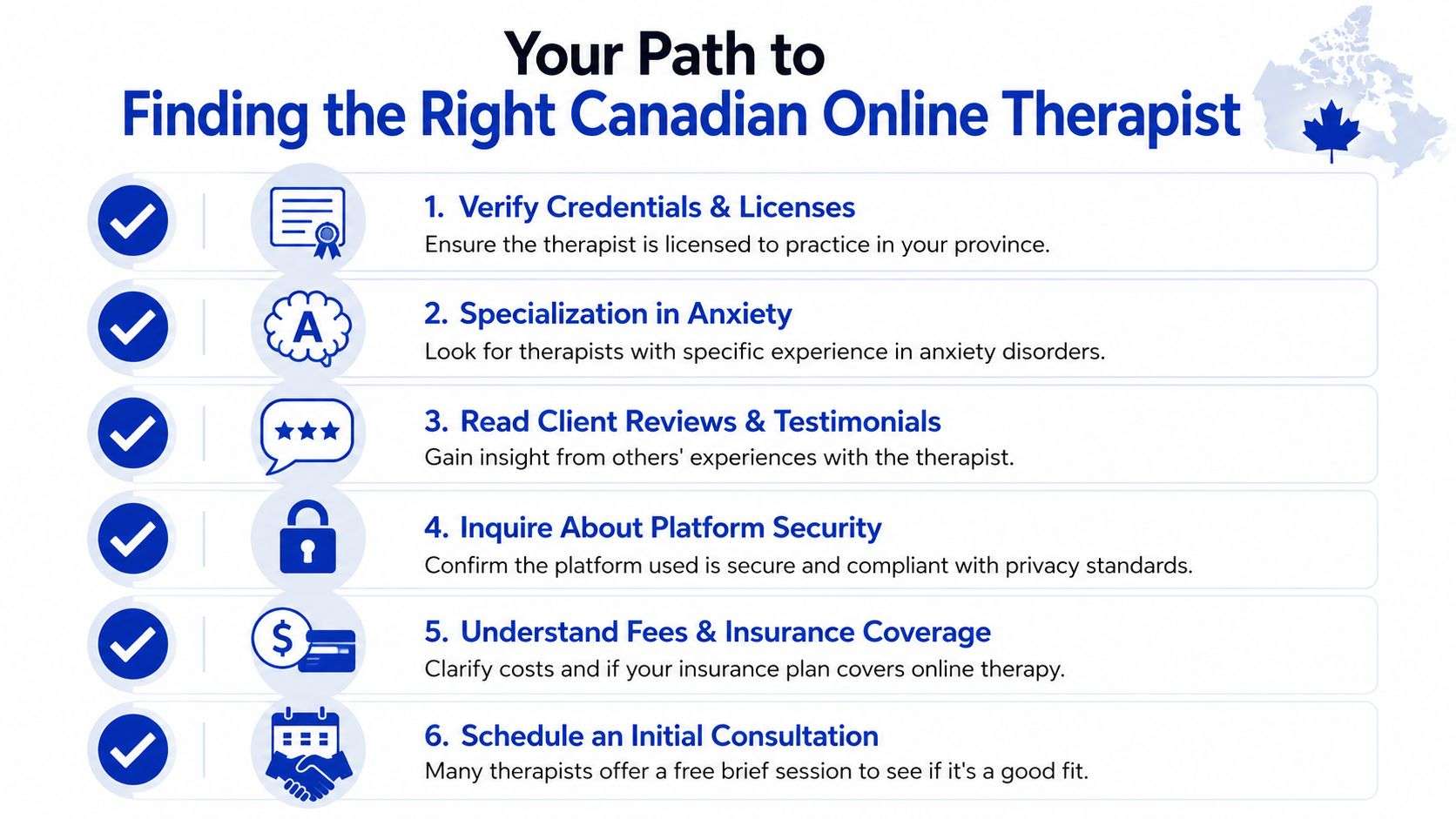 Your Path to
Finding the Right Canadian Online Therapist

1. Verify Credentials & Licenses
Ensure the therapist is licensed to practice in your province.

A

2. Specialization in Anxiety
Look for therapists with specific experience in anxiety disorders.

3. Read Client Reviews & Testimonials
Gain insight from others' experiences with the therapist.

4. Inquire About Platform Security
Confirm the platform used is secure and compliant with privacy standards.

$

5. Understand Fees & Insurance Coverage
Clarify costs and if your insurance plan covers online therapy.

6. Schedule an Initial Consultation
Many therapists offer a free brief session to see if it's a good fit.